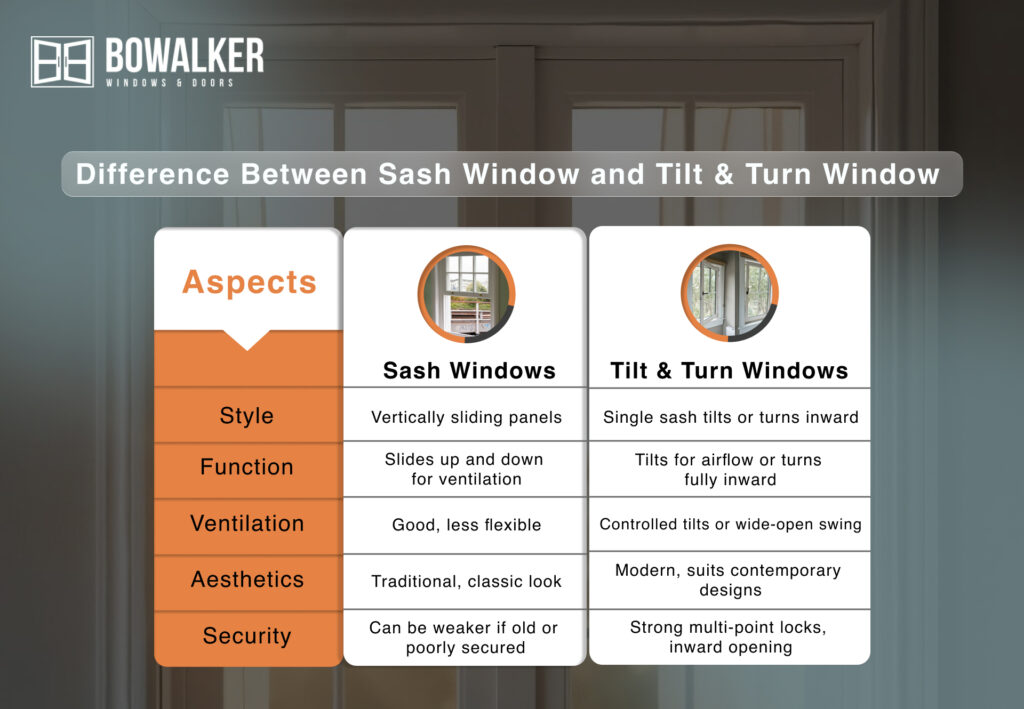 BOWALKER
WINDOWS & DOORS

Difference Between Sash Window and Tilt & Turn Window

| Aspects | Sash Windows | Tilt & Turn Windows |
|---|---|---|
| Style | Vertically sliding panels | Single sash tilts or turns inward |
| Function | Slides up and down for ventilation | Tilts for airflow or turns fully inward |
| Ventilation | Good, less flexible | Controlled tilts or wide-open swing |
| Aesthetics | Traditional, classic look | Modern, suits contemporary designs |
| Security | Can be weaker if old or poorly secured | Strong multi-point locks, inward opening |